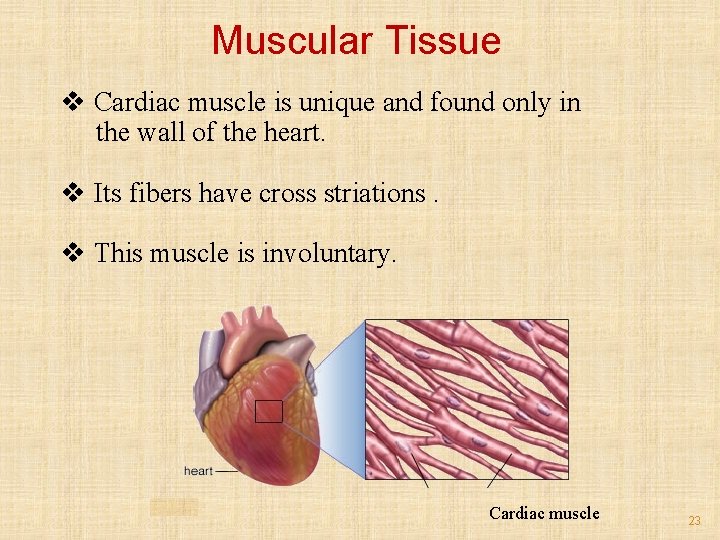 Muscular Tissue

❖ Cardiac muscle is unique and found only in the wall of the heart.

❖ Its fibers have cross striations .

❖ This muscle is involuntary.

heart

Cardiac muscle

23